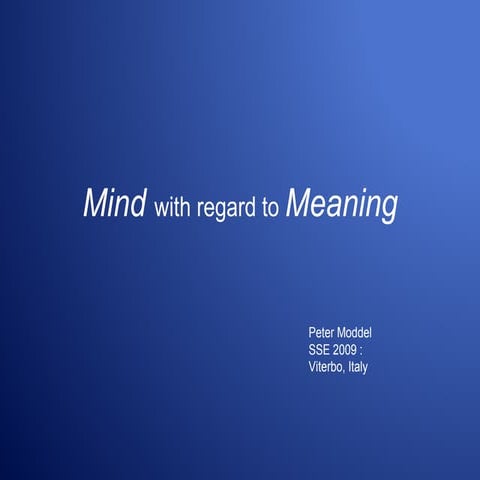 Mind with regard to Meaning

Peter Moddel
SSE 2009 :
Viterbo, Italy